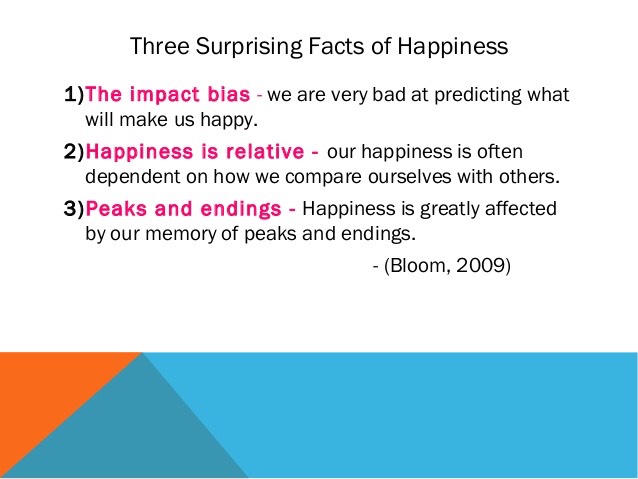 Three Surprising Facts of Happiness

1)The impact bias - we are very bad at predicting what will make us happy.

2)Happiness is relative - our happiness is often dependent on how we compare ourselves with others.

3)Peaks and endings - Happiness is greatly affected by our memory of peaks and endings.

- (Bloom, 2009)